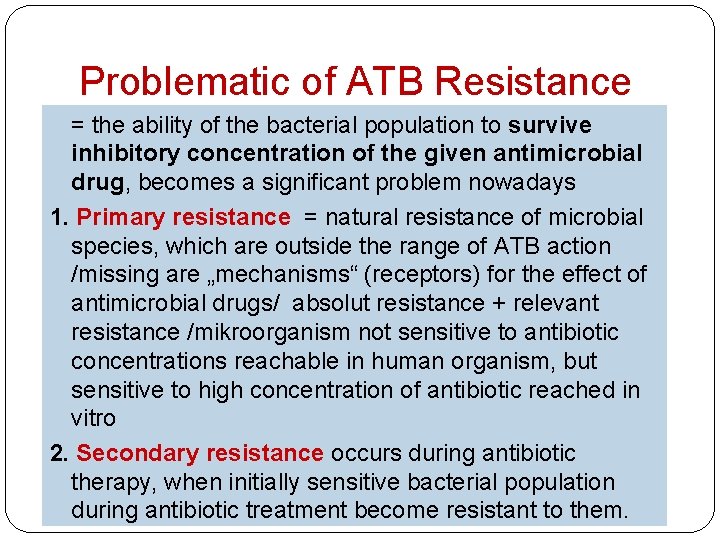 Problematic of ATB Resistance

= the ability of the bacterial population to survive inhibitory concentration of the given antimicrobial drug, becomes a significant problem nowadays

1. Primary resistance = natural resistance of microbial species, which are outside the range of ATB action /missing are „mechanisms“ (receptors) for the effect of antimicrobial drugs/ absolut resistance + relevant resistance /mikroorganism not sensitive to antibiotic concentrations reachable in human organism, but sensitive to high concentration of antibiotic reached in vitro

2. Secondary resistance occurs during antibiotic therapy, when initially sensitive bacterial population during antibiotic treatment become resistant to them.